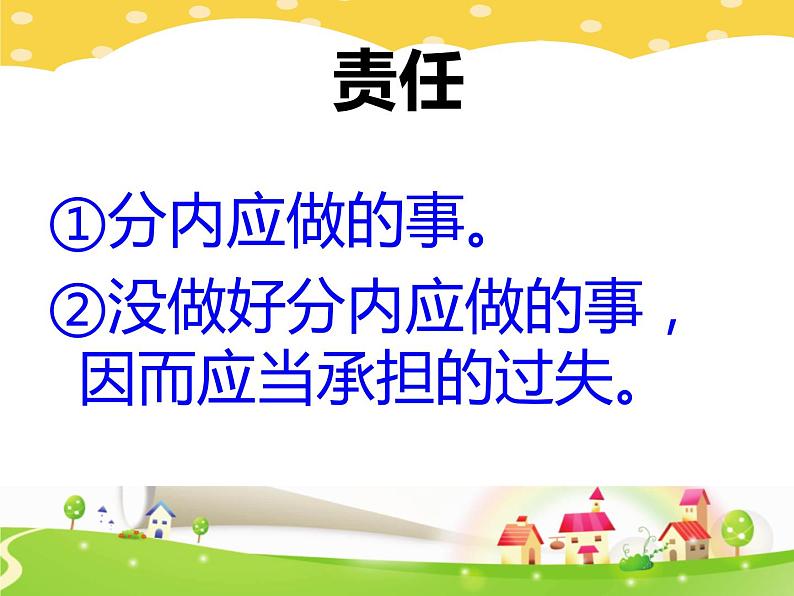 责任

①分内应做的事。

②没做好分内应做的事，因而应当承担的过失。